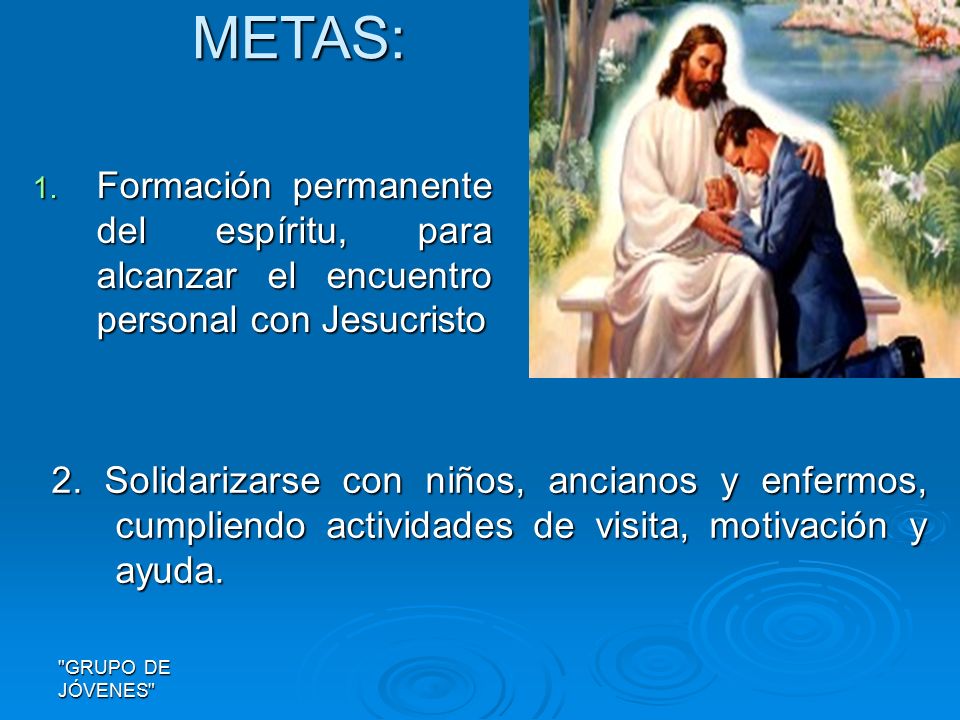 METAS:

1. Formación permanente del espíritu, para alcanzar el encuentro personal con Jesucristo

2. Solidarizarse con niños, ancianos y enfermos, cumpliendo actividades de visita, motivación y ayuda.

"GRUPO DE JÓVENES"